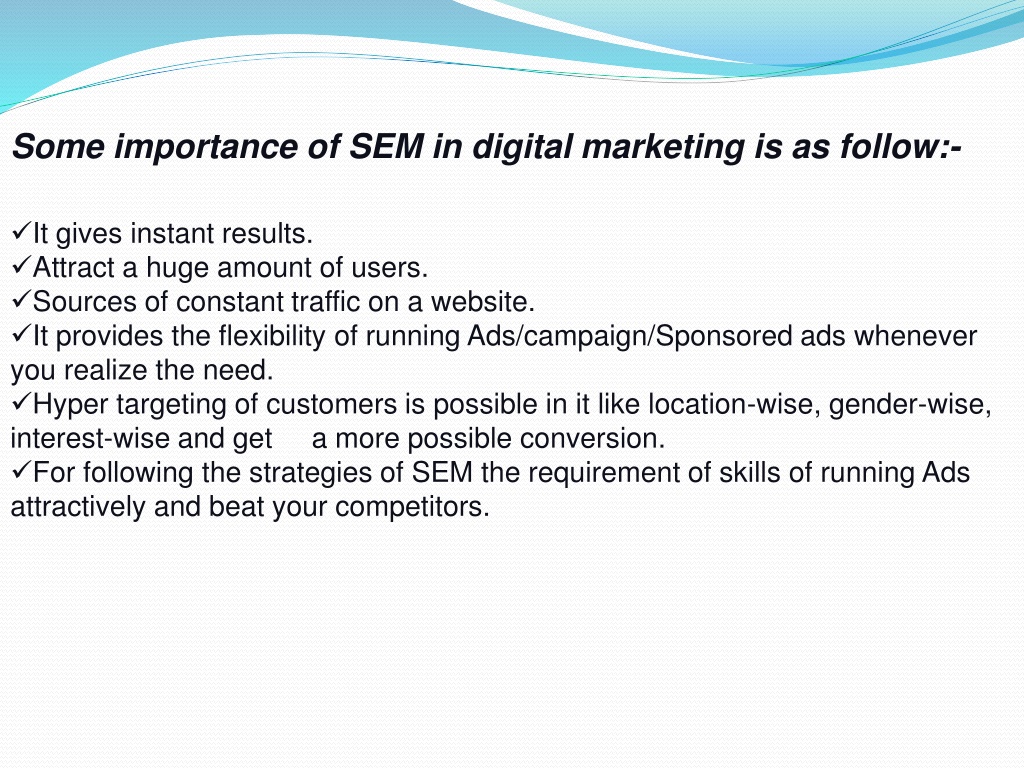 Some importance of SEM in digital marketing is as follow:-

✓It gives instant results.
✓Attract a huge amount of users.
✓Sources of constant traffic on a website.
✓It provides the flexibility of running Ads/campaign/Sponsored ads whenever you realize the need.
✓Hyper targeting of customers is possible in it like location-wise, gender-wise, interest-wise and get a more possible conversion.
✓For following the strategies of SEM the requirement of skills of running Ads attractively and beat your competitors.